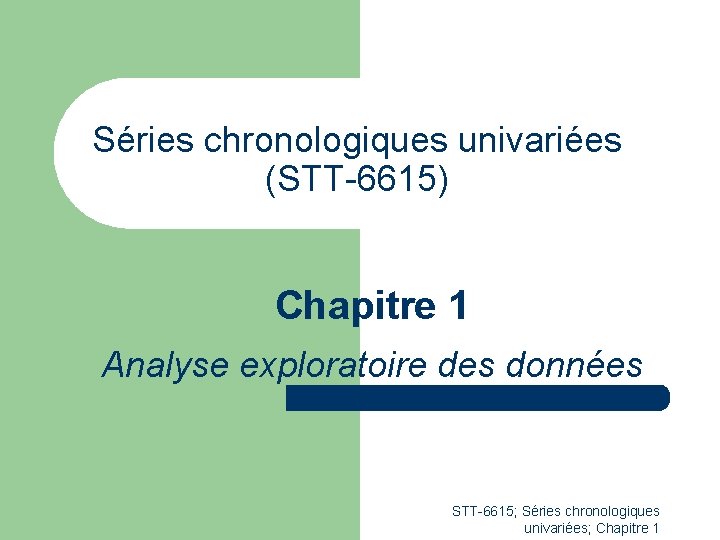 Séries chronologiques univariées (STT-6615)

Chapitre 1

Analyse exploratoire des données

STT-6615; Séries chronologiques univariées; Chapitre 1